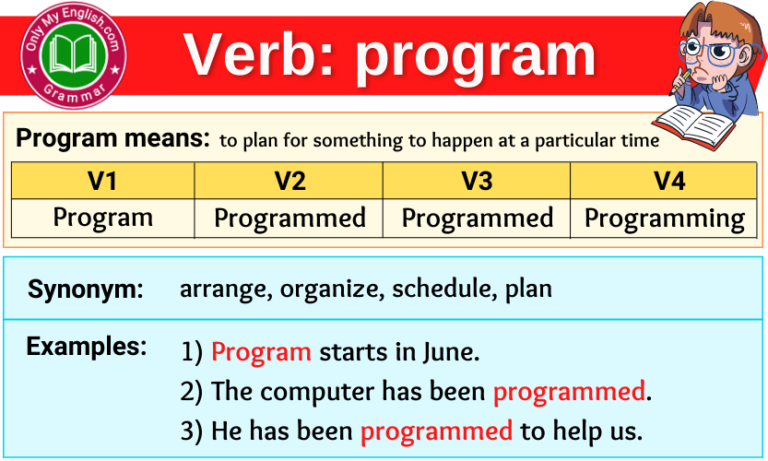 Only My English.com
Grammar

Verb: program

Program means: to plan for something to happen at a particular time

| V1 | V2 | V3 | V4 |
|---|---|---|---|
| Program | Programmed | Programmed | Programming |

Synonym: arrange, organize, schedule, plan

Examples: 1) Program starts in June.
2) The computer has been programmed.
3) He has been programmed to help us.